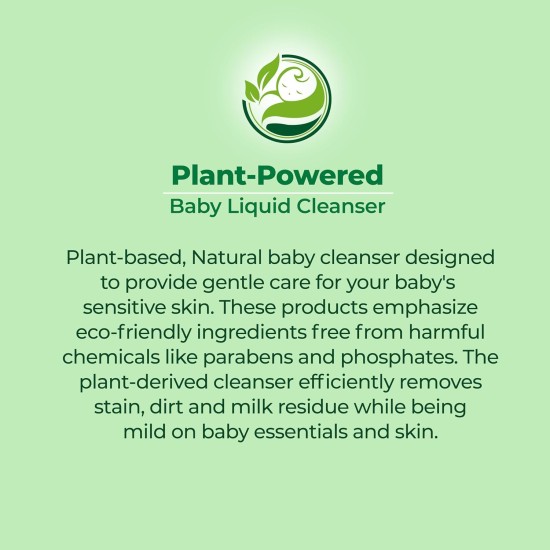 Plant-Powered
Baby Liquid Cleanser

Plant-based, Natural baby cleanser designed to provide gentle care for your baby's sensitive skin. These products emphasize eco-friendly ingredients free from harmful chemicals like parabens and phosphates. The plant-derived cleanser efficiently removes stain, dirt and milk residue while being mild on baby essentials and skin.